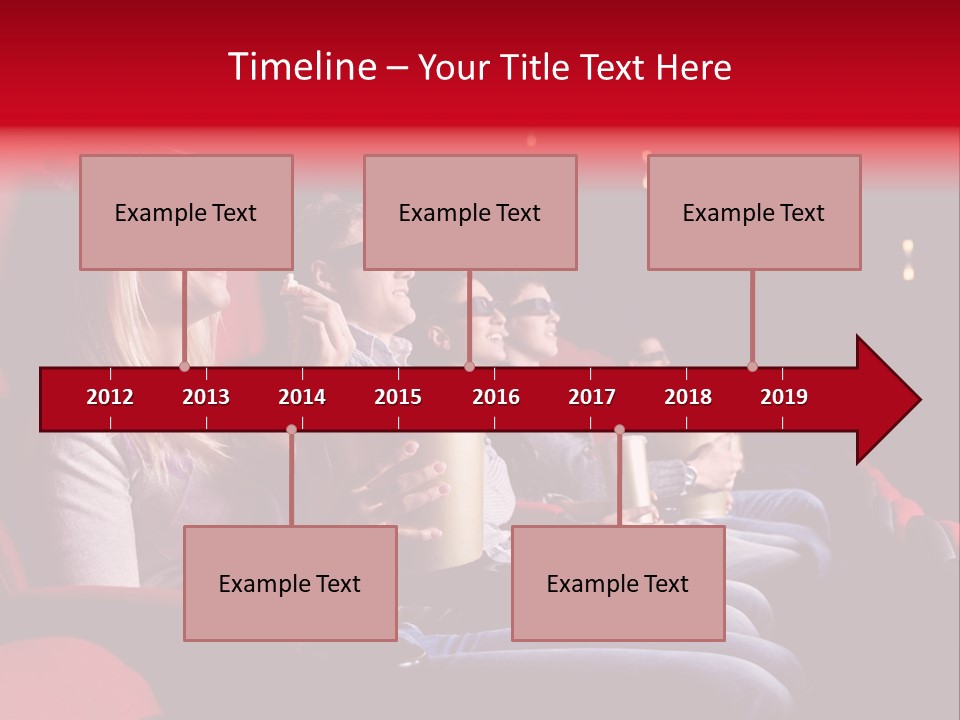 Timeline – Your Title Text Here

Example Text

Example Text

Example Text

2012 2013 2014 2015 2016 2017 2018 2019

Example Text

Example Text